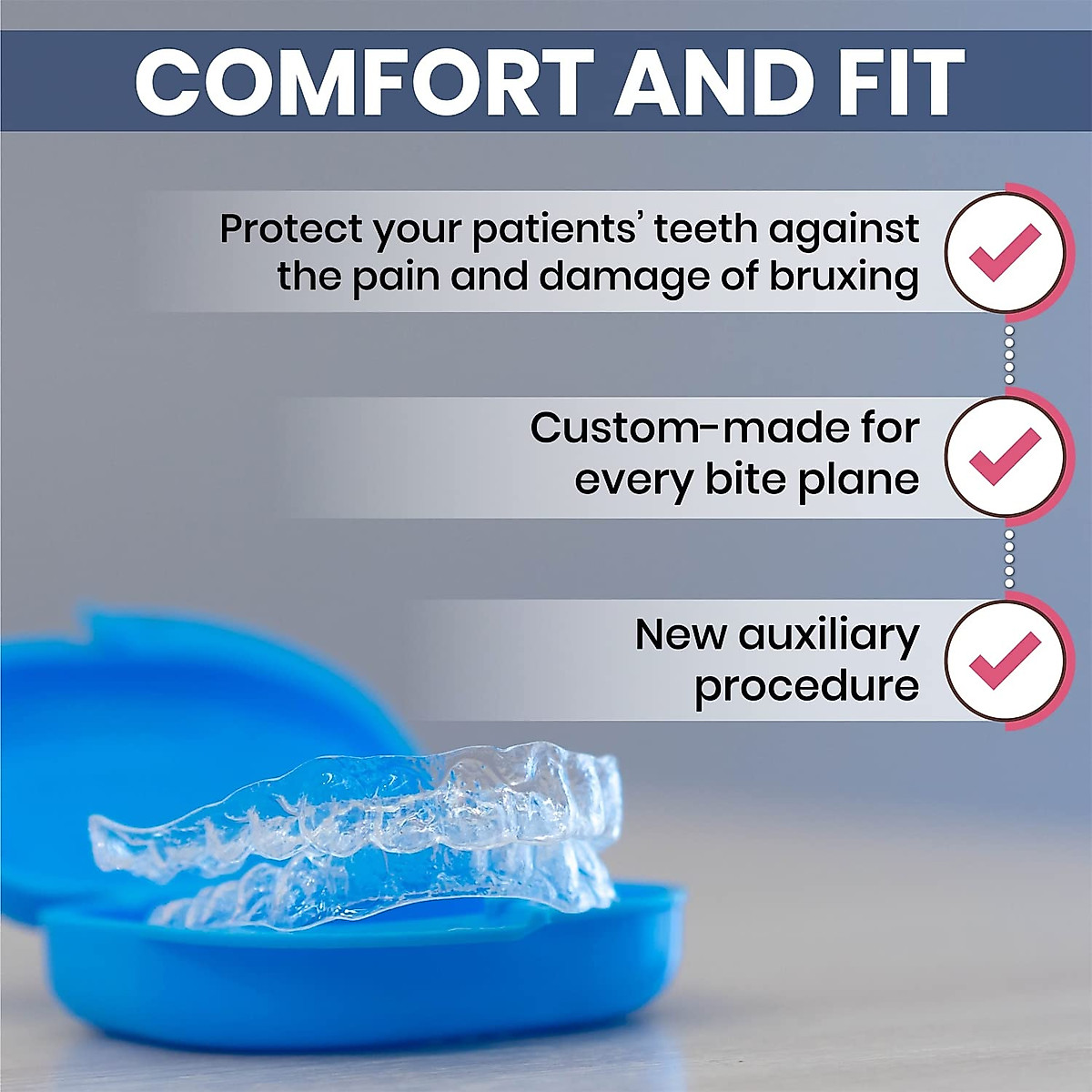 COMFORT AND FIT

Protect your patients' teeth against the pain and damage of bruxing

Custom-made for every bite plane

New auxiliary procedure